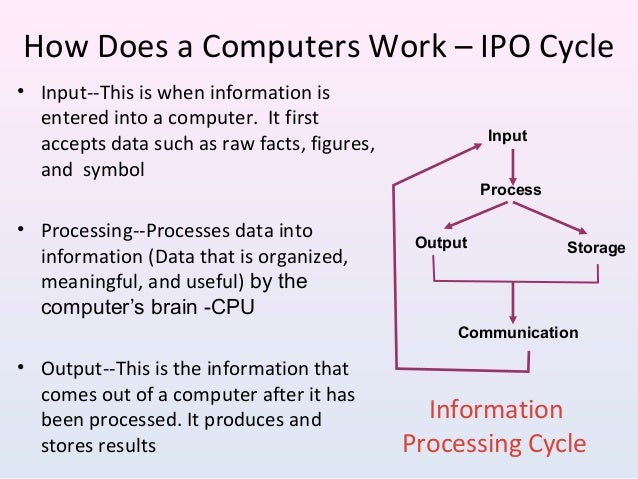 How Does a Computers Work – IPO Cycle

• Input--This is when information is entered into a computer. It first accepts data such as raw facts, figures, and symbol

• Processing--Processes data into information (Data that is organized, meaningful, and useful) by the computer's brain -CPU

• Output--This is the information that comes out of a computer after it has been processed. It produces and stores results

Input
Process
Output
Storage
Communication

Information Processing Cycle